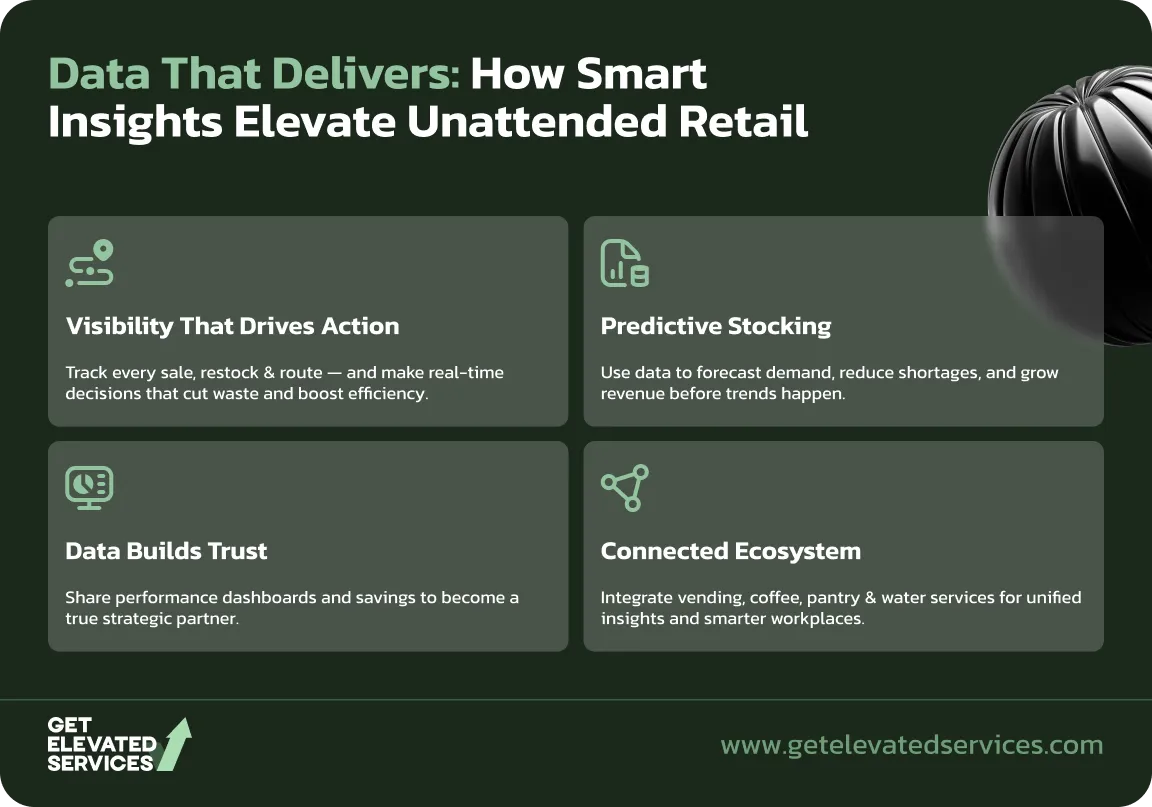 Data That Delivers: How Smart Insights Elevate Unattended Retail

Visibility That Drives Action

Track every sale, restock & route — and make real-time decisions that cut waste and boost efficiency.

Predictive Stocking

Use data to forecast demand, reduce shortages, and grow revenue before trends happen.

Data Builds Trust

Share performance dashboards and savings to become a true strategic partner.

Connected Ecosystem

Integrate vending, coffee, pantry & water services for unified insights and smarter workplaces.

GET ELEVATED SERVICES

www.getelevatedservices.com